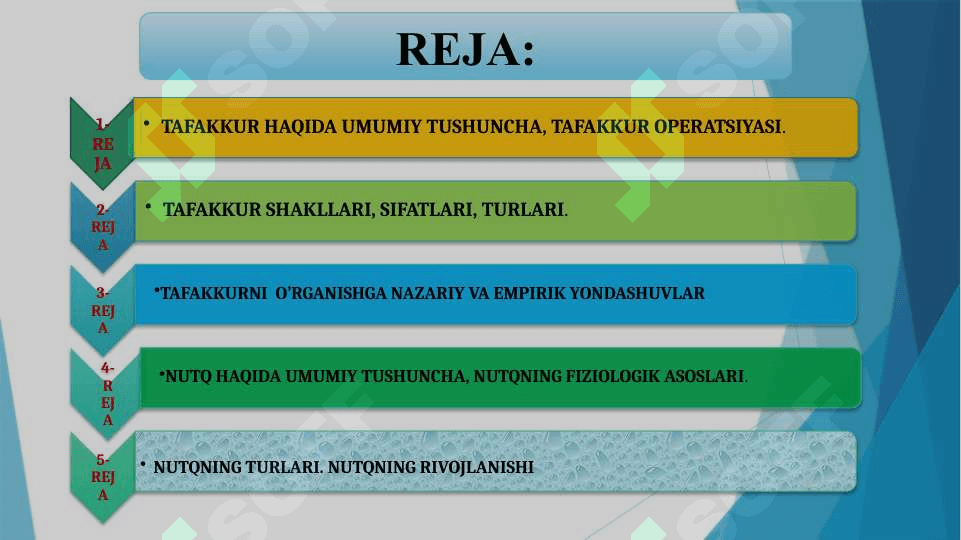 REJA:

1-REJA

• TAFAKKUR HAQIDA UMUMIY TUSHUNCHA, TAFAKKUR OPERATSIYASI.

2-REJA

• TAFAKKUR SHAKLLARI, SIFATLARI, TURLARI.

3-REJA

•TAFAKKURNI O'RGANISHGA NAZARIY VA EMPIRIK YONDASHUVLAR

4-REJA

•NUTQ HAQIDA UMUMIY TUSHUNCHA, NUTQNING FIZIOLOGIK ASOSLARI.

5-REJA

• NUTQNING TURLARI. NUTQNING RIVOJLANISHI